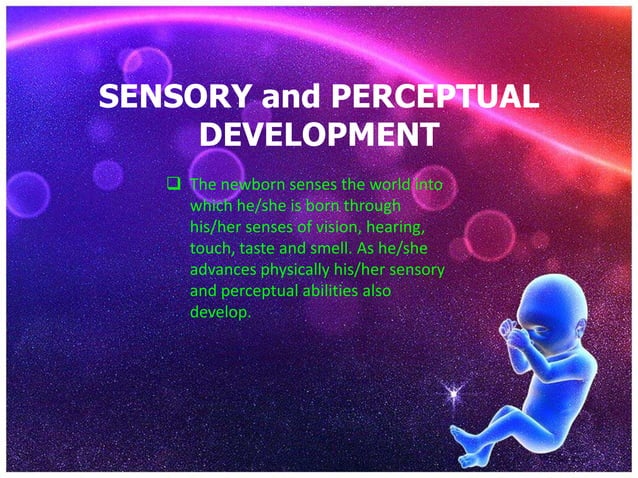 SENSORY and PERCEPTUAL DEVELOPMENT

❑ The newborn senses the world into which he/she is born through his/her senses of vision, hearing, touch, taste and smell. As he/she advances physically his/her sensory and perceptual abilities also develop.